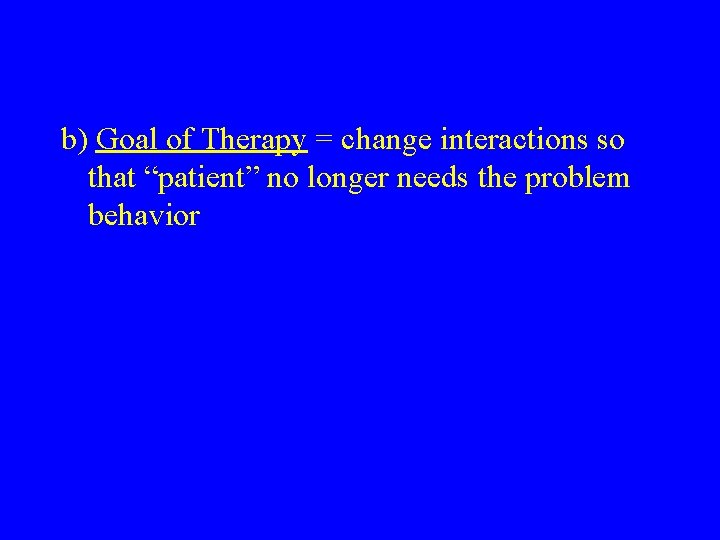 b) Goal of Therapy = change interactions so that “patient” no longer needs the problem behavior